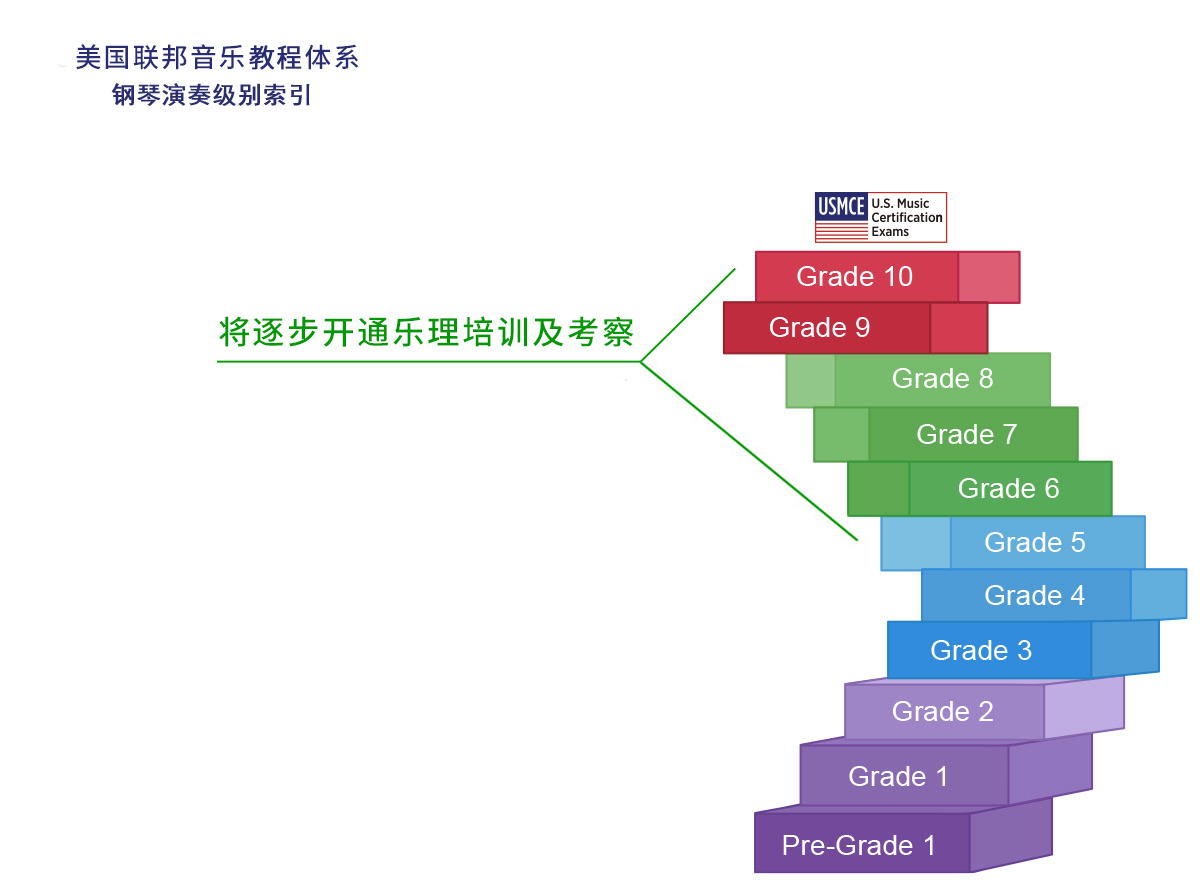 美国联邦音乐教程体系
钢琴演奏级别索引

USMCE U.S. Music Certification Exams

将逐步开通乐理培训及考察

Grade 10
Grade 9
Grade 8
Grade 7
Grade 6
Grade 5
Grade 4
Grade 3
Grade 2
Grade 1
Pre-Grade 1